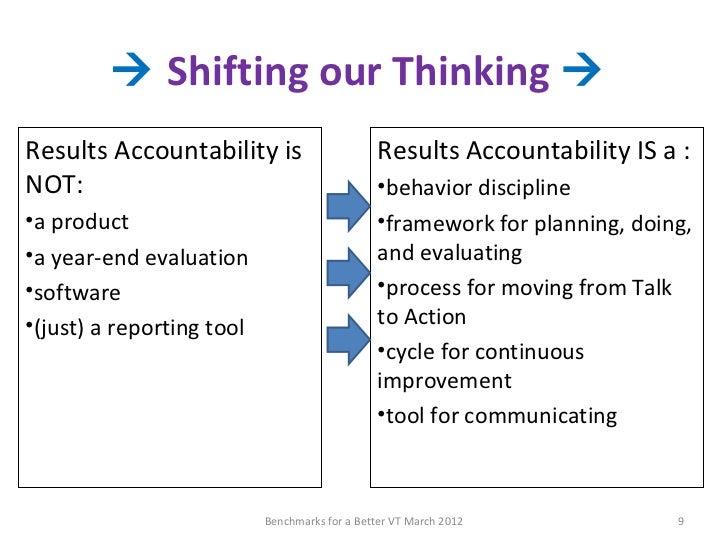 → Shifting our Thinking →

Results Accountability is NOT:
•a product
•a year-end evaluation
•software
•(just) a reporting tool

Results Accountability IS a :
•behavior discipline
•framework for planning, doing, and evaluating
•process for moving from Talk to Action
•cycle for continuous improvement
•tool for communicating

Benchmarks for a Better VT March 2012

9